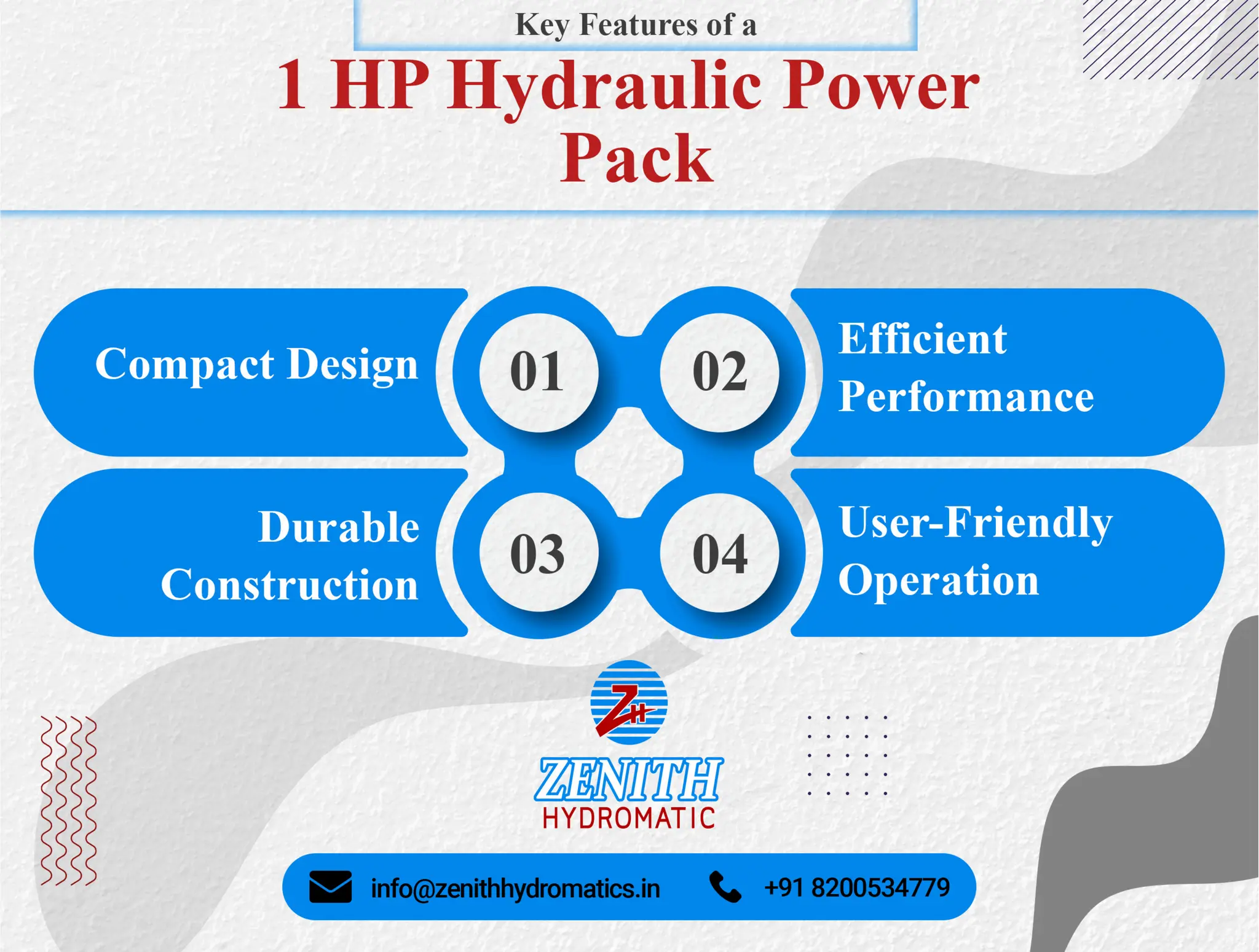 Key Features of a

1 HP Hydraulic Power Pack

Compact Design

01

02

Efficient Performance

Durable Construction

03

04

User-Friendly Operation

ZH

ZENITH
HYDROMATIC

info@zenithhydromatics.in

+91 8200534779